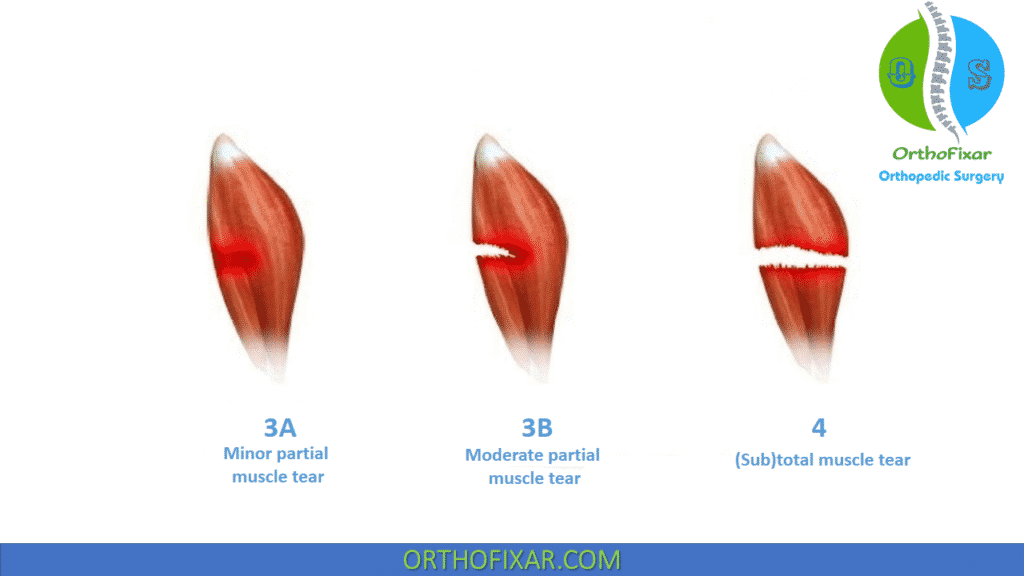 O S
OrthoFixar
Orthopedic Surgery

3A
Minor partial muscle tear

3B
Moderate partial muscle tear

4
(Sub)total muscle tear

ORTHOFIXAR.COM